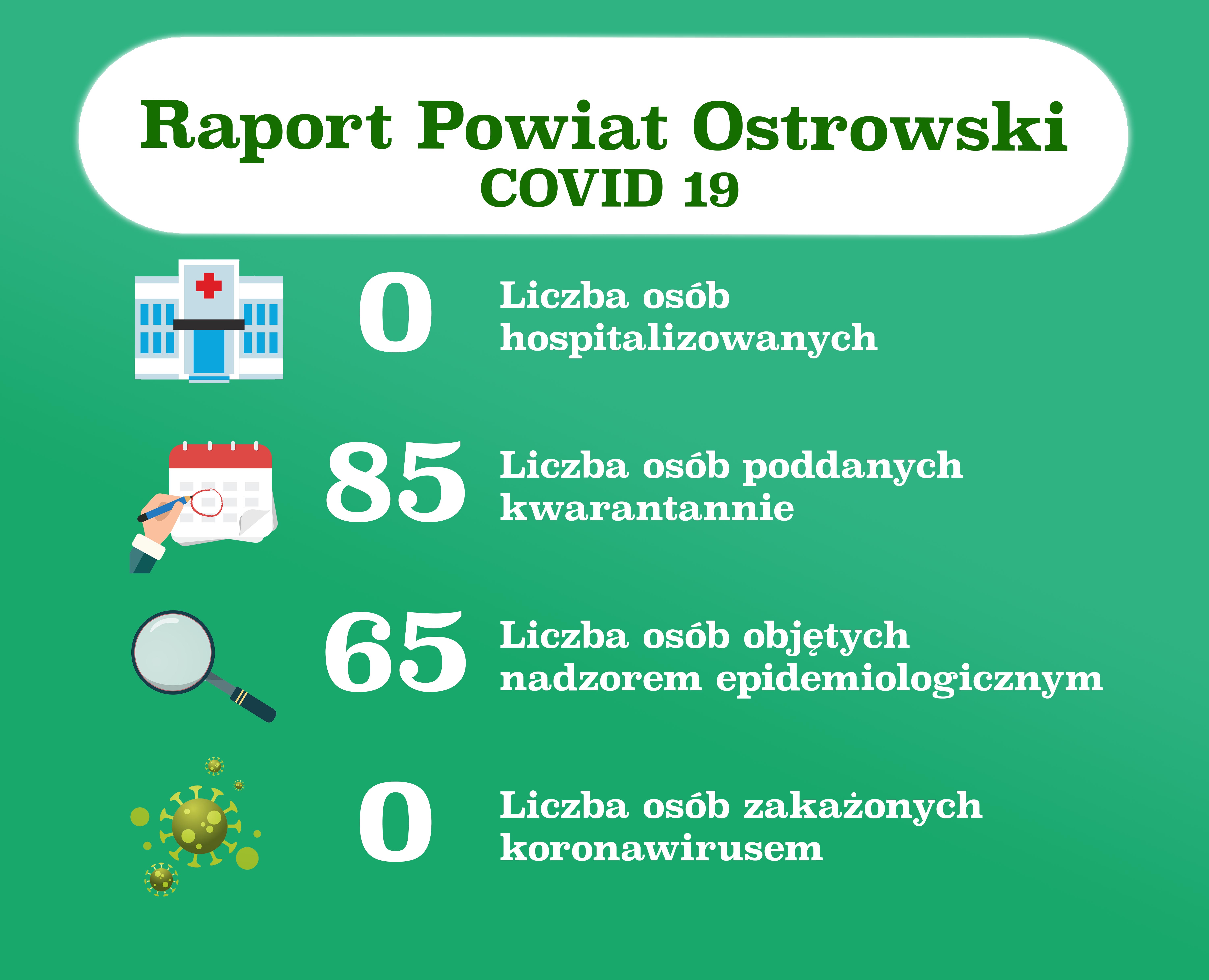 Raport Powiat Ostrowski
COVID 19

0 Liczba osób hospitalizowanych

85 Liczba osób poddanych kwarantannie

65 Liczba osób objętych nadzorem epidemiologicznym

0 Liczba osób zakażonych koronawirusem